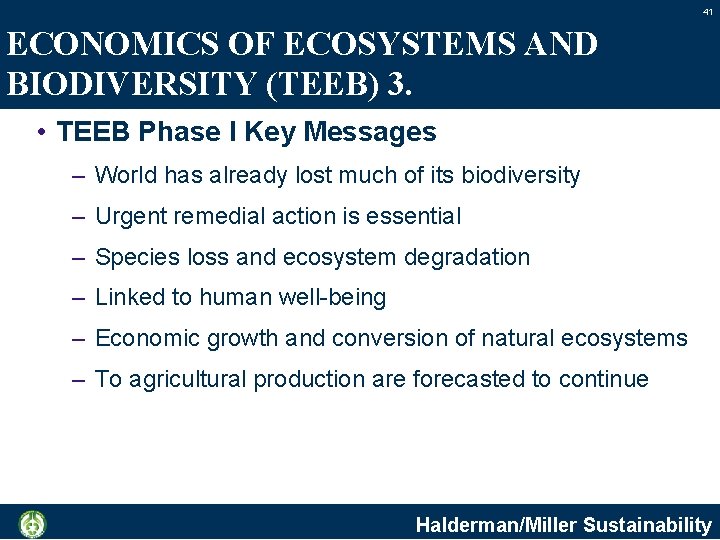 41

ECONOMICS OF ECOSYSTEMS AND BIODIVERSITY (TEEB) 3.

• TEEB Phase I Key Messages

– World has already lost much of its biodiversity

– Urgent remedial action is essential

– Species loss and ecosystem degradation

– Linked to human well-being

– Economic growth and conversion of natural ecosystems

– To agricultural production are forecasted to continue

Halderman/Miller Sustainability